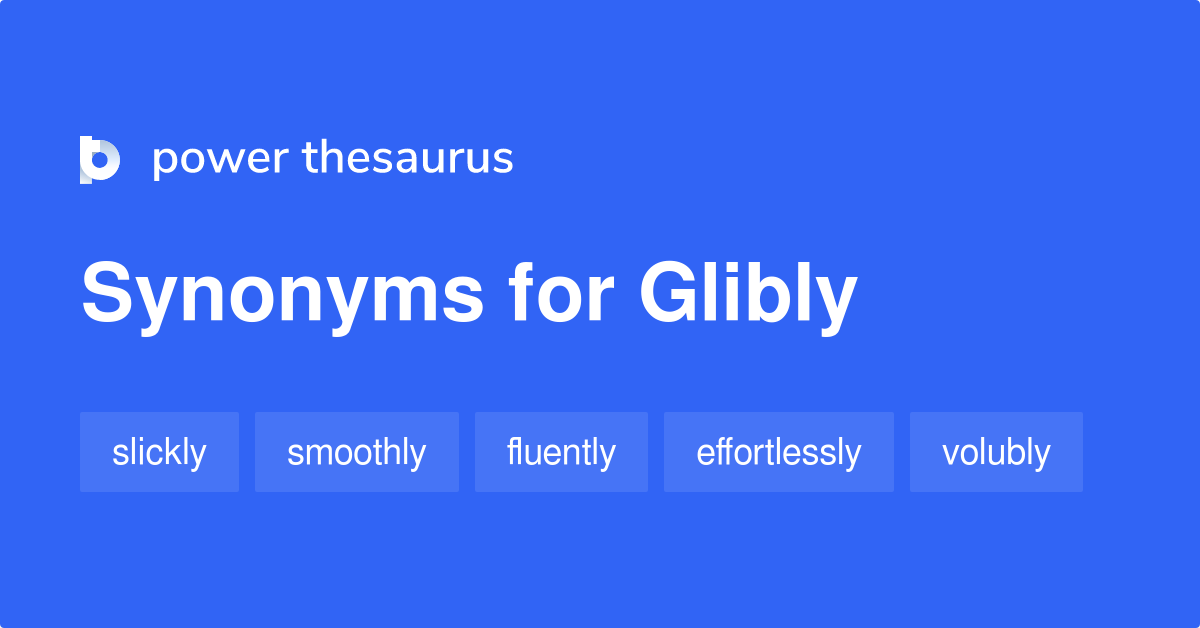 power thesaurus

Synonyms for Glibly

slickly smoothly fluently effortlessly volubly